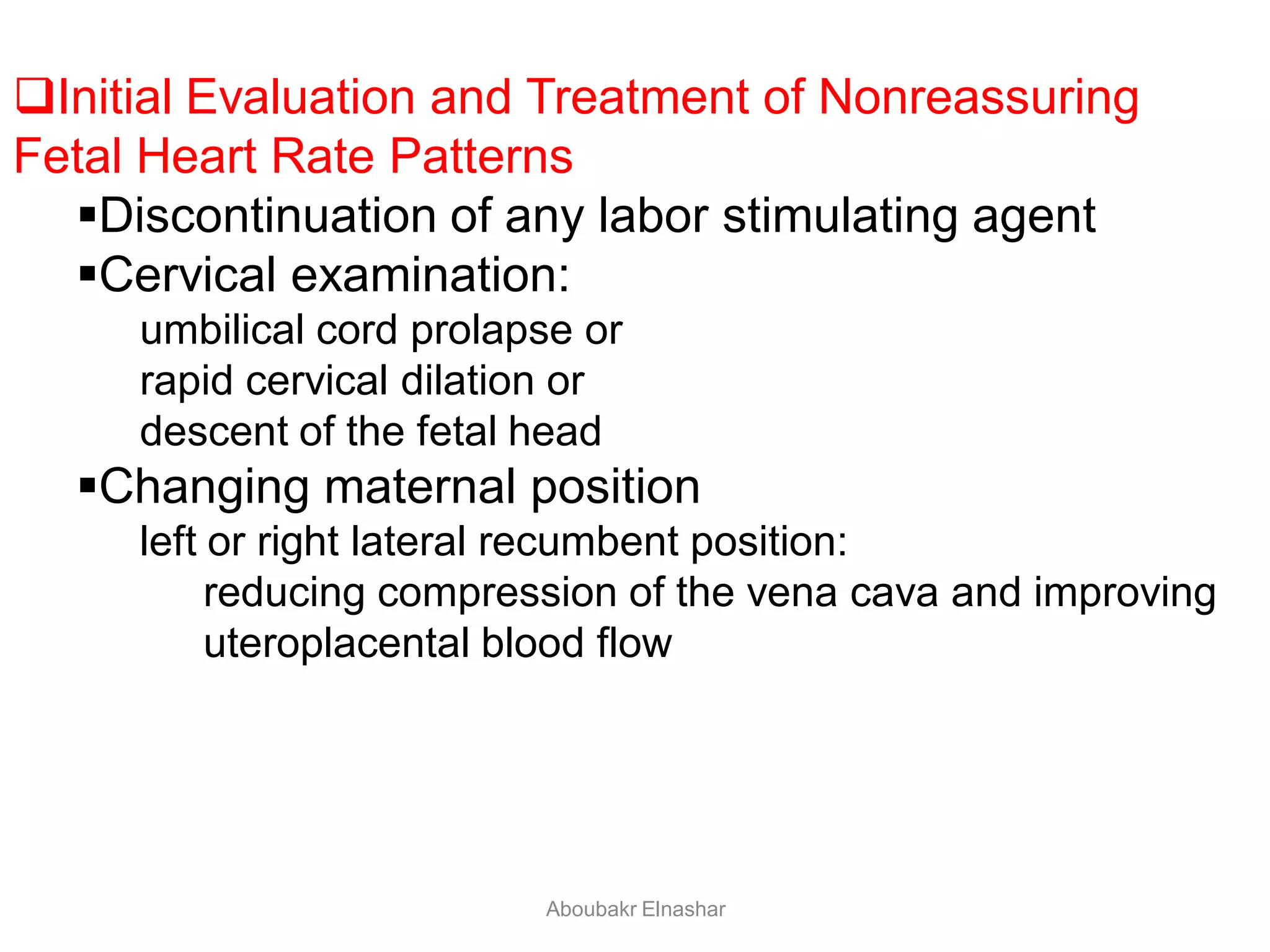 ❑Initial Evaluation and Treatment of Nonreassuring Fetal Heart Rate Patterns

▪Discontinuation of any labor stimulating agent

▪Cervical examination:

umbilical cord prolapse or

rapid cervical dilation or

descent of the fetal head

▪Changing maternal position

left or right lateral recumbent position:

reducing compression of the vena cava and improving uteroplacental blood flow

Aboubakr Elnashar